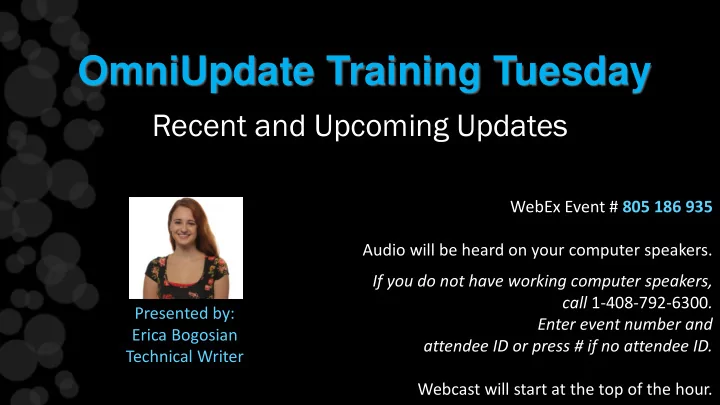 OmniUpdate Training Tuesday

Recent and Upcoming Updates

Presented by:
Erica Bogosian
Technical Writer

WebEx Event # 805 186 935

Audio will be heard on your computer speakers.

If you do not have working computer speakers, call 1-408-792-6300. Enter event number and attendee ID or press # if no attendee ID.

Webcast will start at the top of the hour.